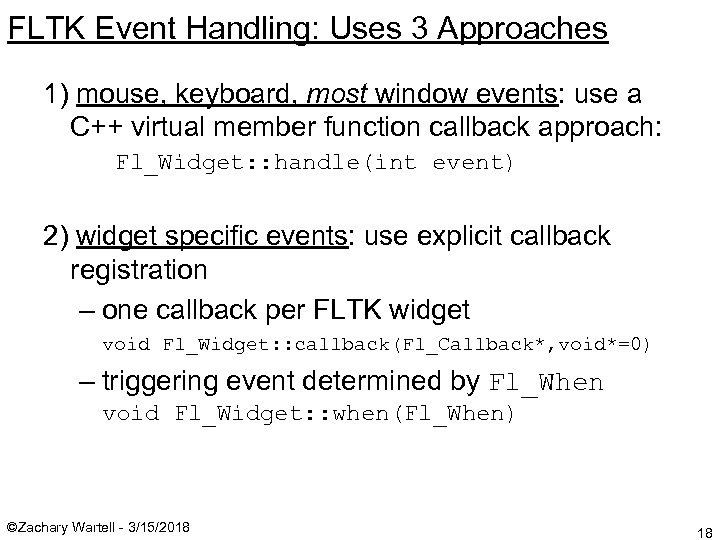 FLTK Event Handling: Uses 3 Approaches

1) mouse, keyboard, most window events: use a C++ virtual member function callback approach:

Fl_Widget::handle(int event)

2) widget specific events: use explicit callback registration

– one callback per FLTK widget

void Fl_Widget::callback(Fl_Callback*,void*=0)

– triggering event determined by Fl_When

void Fl_Widget::when(Fl_When)

©Zachary Wartell - 3/15/2018

18